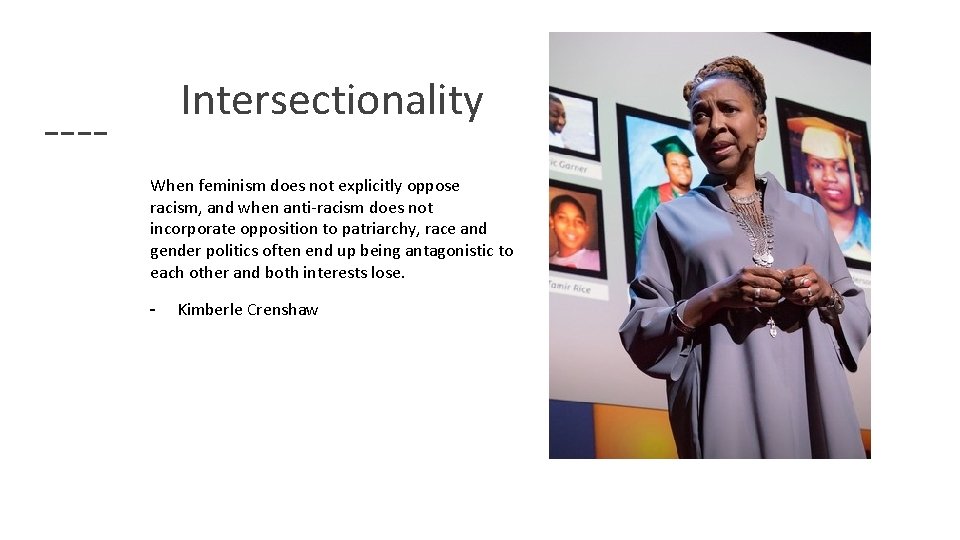 Intersectionality

When feminism does not explicitly oppose racism, and when anti-racism does not incorporate opposition to patriarchy, race and gender politics often end up being antagonistic to each other and both interests lose.

- Kimberle Crenshaw

ic Garner

Tamir Rice